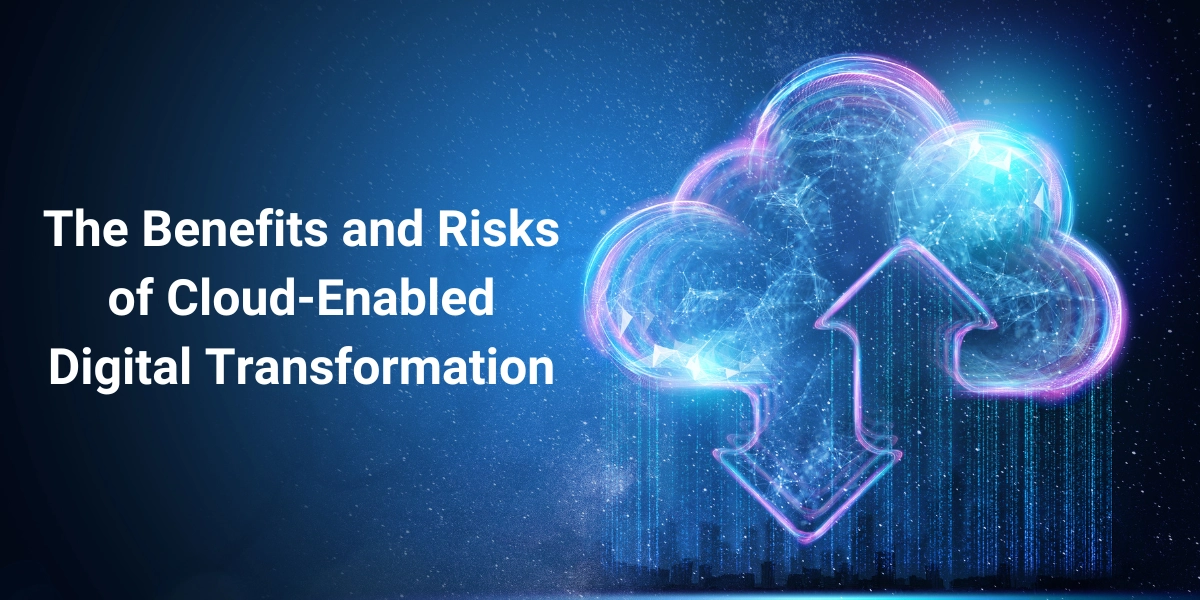 The Benefits and Risks of Cloud-Enabled Digital Transformation